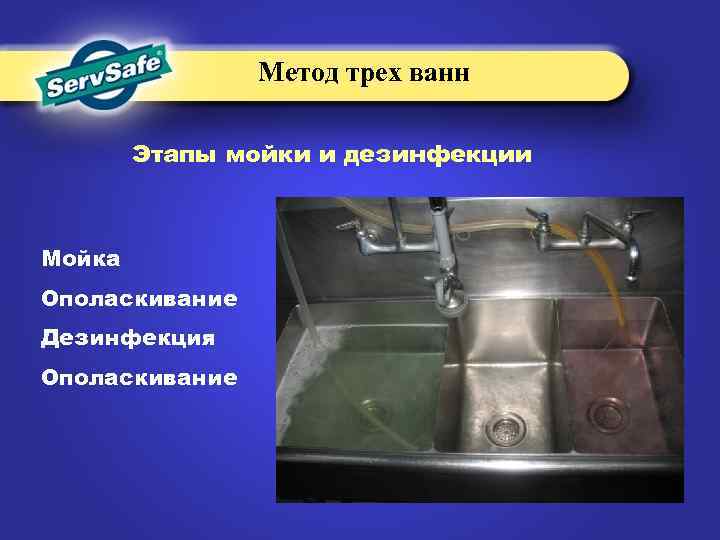 ServSafe®

Метод трех ванн

Этапы мойки и дезинфекции

Мойка

Ополаскивание

Дезинфекция

Ополаскивание